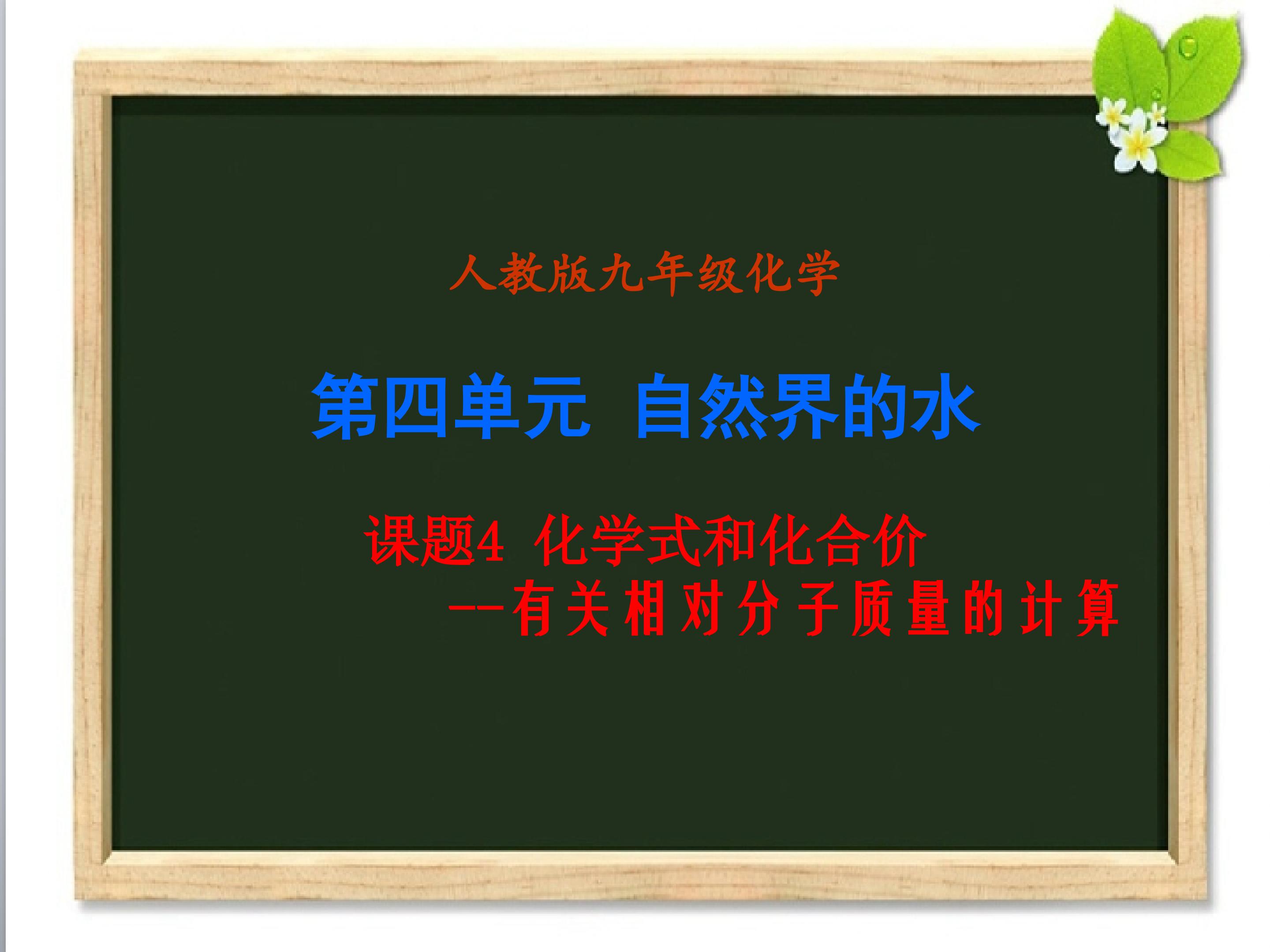 人教版九年级化学

第四单元 自然界的水

课题4 化学式和化合价

--有关相对分子质量的计算